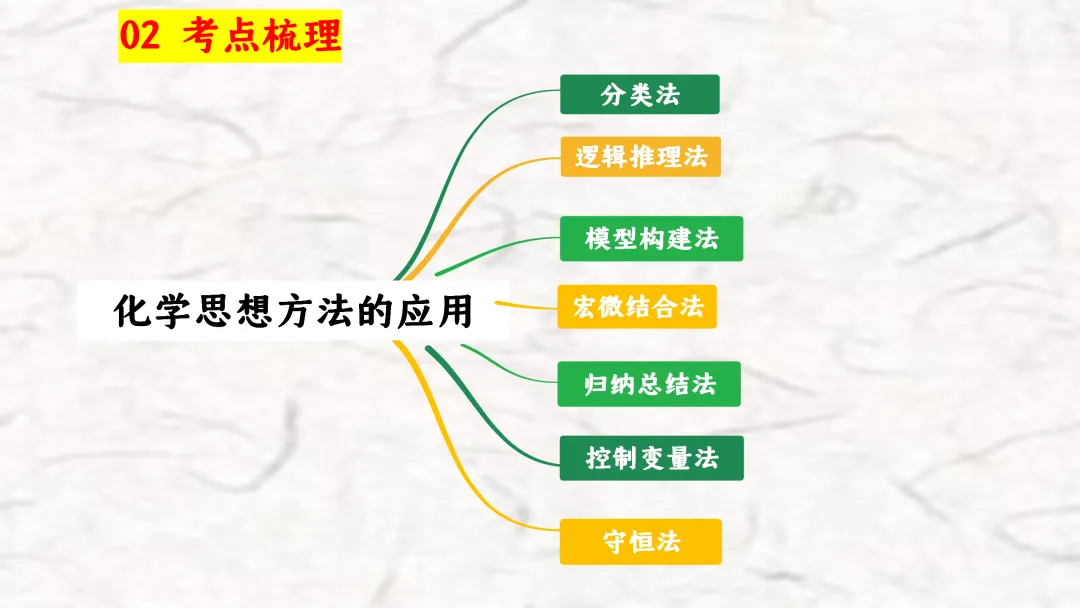 02 考点梳理

化学思想方法的应用

分类法

逻辑推理法

模型构建法

宏微结合法

归纳总结法

控制变量法

守恒法